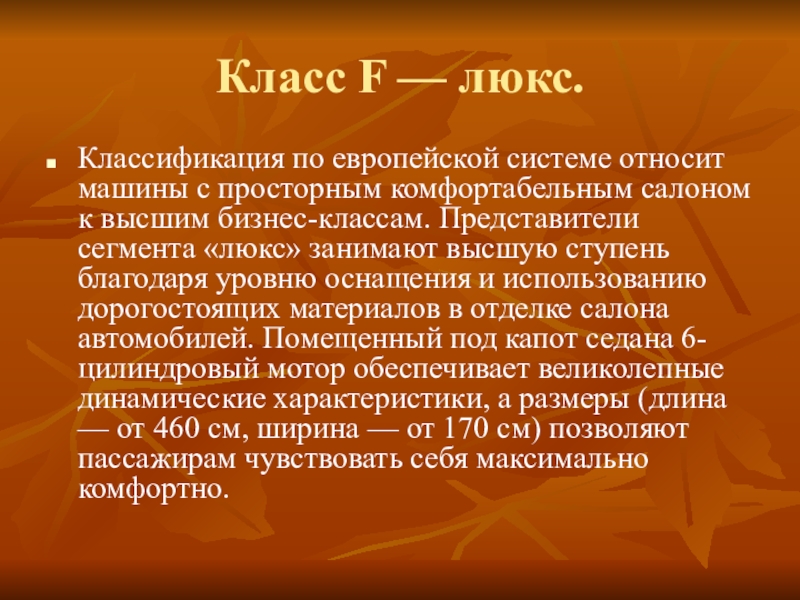 Класс F — люкс.

Классификация по европейской системе относит машины с просторным комфортабельным салоном к высшим бизнес-классам. Представители сегмента «люкс» занимают высшую ступень благодаря уровню оснащения и использованию дорогостоящих материалов в отделке салона автомобилей. Помещенный под капот седана 6-цилиндровый мотор обеспечивает великолепные динамические характеристики, а размеры (длина — от 460 см, ширина — от 170 см) позволяют пассажирам чувствовать себя максимально комфортно.